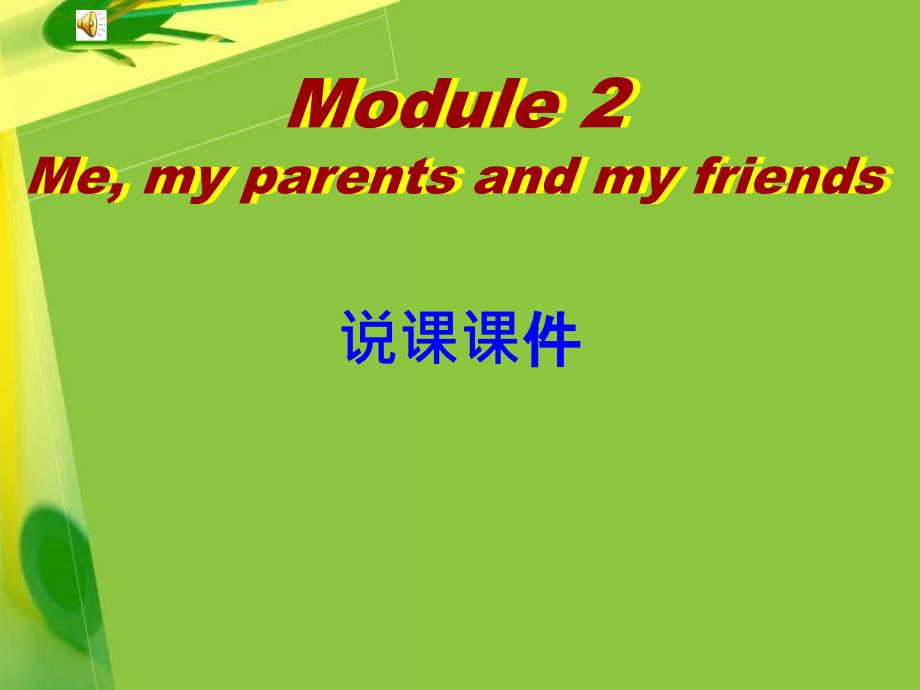 Module 2
Me, my parents and my friends

说课课件